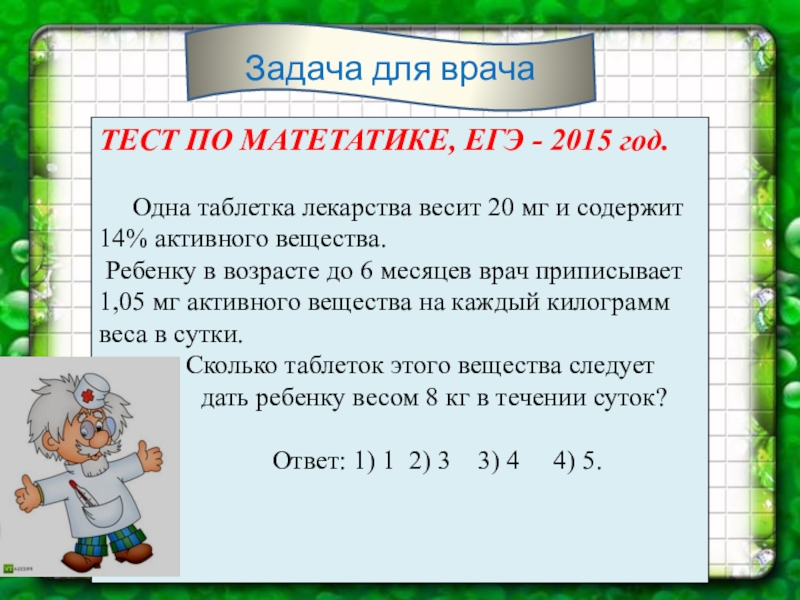 Задача для врача

ТЕСТ ПО МАТЕТАТИКЕ, ЕГЭ - 2015 год.

Одна таблетка лекарства весит 20 мг и содержит 14% активного вещества.
Ребенку в возрасте до 6 месяцев врач приписывает 1,05 мг активного вещества на каждый килограмм веса в сутки.
Сколько таблеток этого вещества следует дать ребенку весом 8 кг в течении суток?

Ответ: 1) 1 2) 3 3) 4 4) 5.